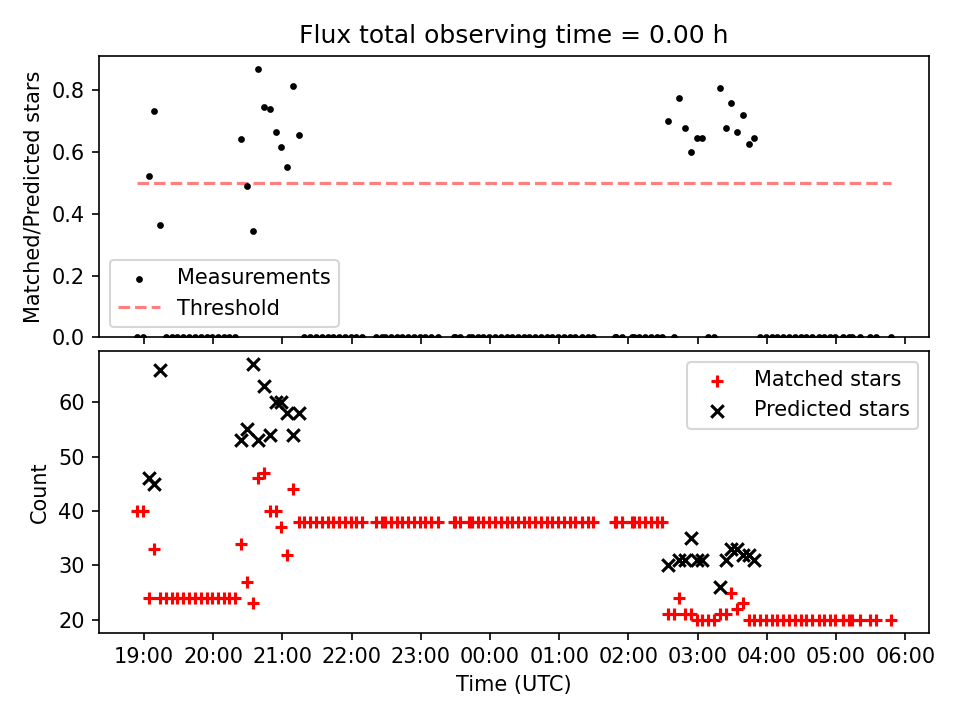 Flux total observing time = 0.00 h

Matched/Predicted stars

0.8
0.6
0.4
0.2
0.0

Measurements
Threshold

Matched stars
Predicted stars

Count

60
50
40
30
20

19:00 20:00 21:00 22:00 23:00 00:00 01:00 02:00 03:00 04:00 05:00 06:00

Time (UTC)